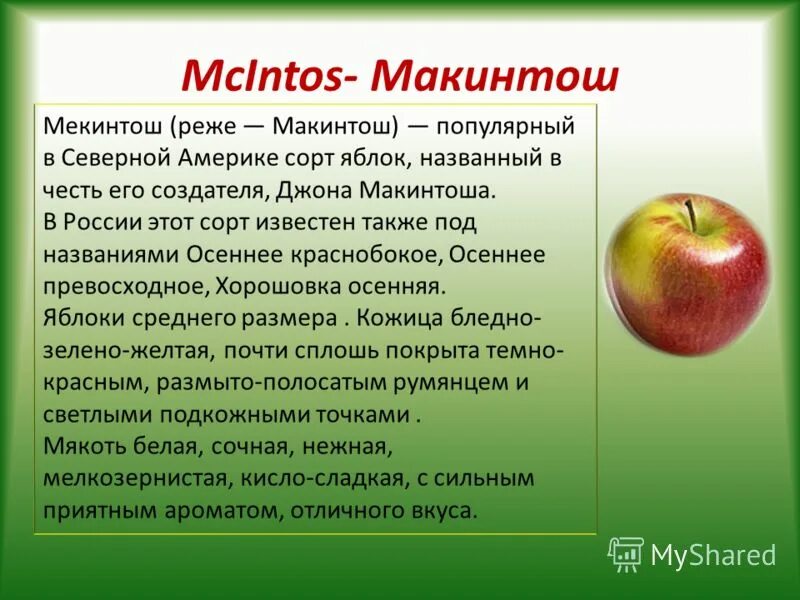 McIntos- Макинтош

Мекинтош (реже — Макинтош) — популярный в Северной Америке сорт яблок, названный в честь его создателя, Джона Макинтоша.
В России этот сорт известен также под названиями Осеннее краснобокое, Осеннее превосходное, Хорошовка осенняя.
Яблоки среднего размера . Кожица бледно-зелено-желтая, почти сплошь покрыта темно-красным, размыто-полосатым румянцем и светлыми подкожными точками .
Мякоть белая, сочная, нежная, мелкозернистая, кисло-сладкая, с сильным приятным ароматом, отличного вкуса.

MyShared